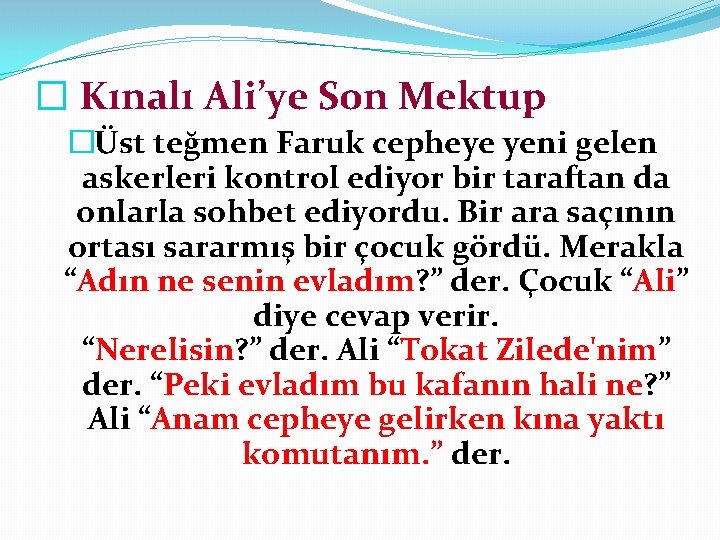 Kınalı Ali’ye Son Mektup

Üst teğmen Faruk cepheye yeni gelen askerleri kontrol ediyor bir taraftan da onlarla sohbet ediyordu. Bir ara saçının ortası sararmış bir çocuk gördü. Merakla “Adın ne senin evladım?” der. Çocuk “Ali” diye cevap verir. “Nerelisin?” der. Ali “Tokat Zilede'nim” der. “Peki evladım bu kafanın hali ne?” Ali “Anam cepheye gelirken kına yaktı komutanım.” der.